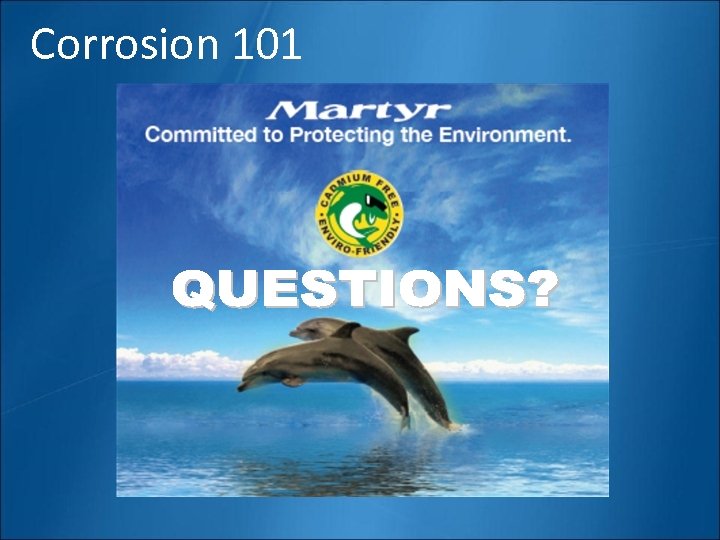 Corrosion 101

Martyr
Committed to Protecting the Environment.

CADMIUM FREE
ENVIRO-FRIENDLY

QUESTIONS?